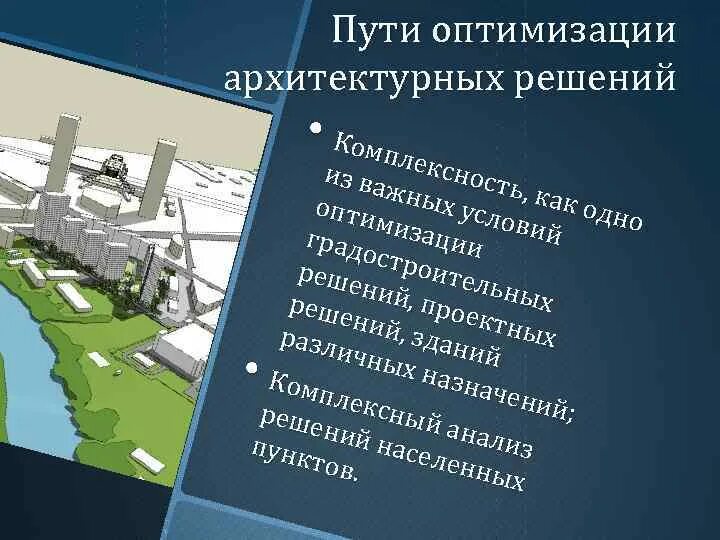 Пути оптимизации архитектурных решений

• Комплексность, как одно из важных условий оптимизации градостроительных решений, проектных решений, зданий различных назначений;
• Комплексный анализ решений населенных пунктов.